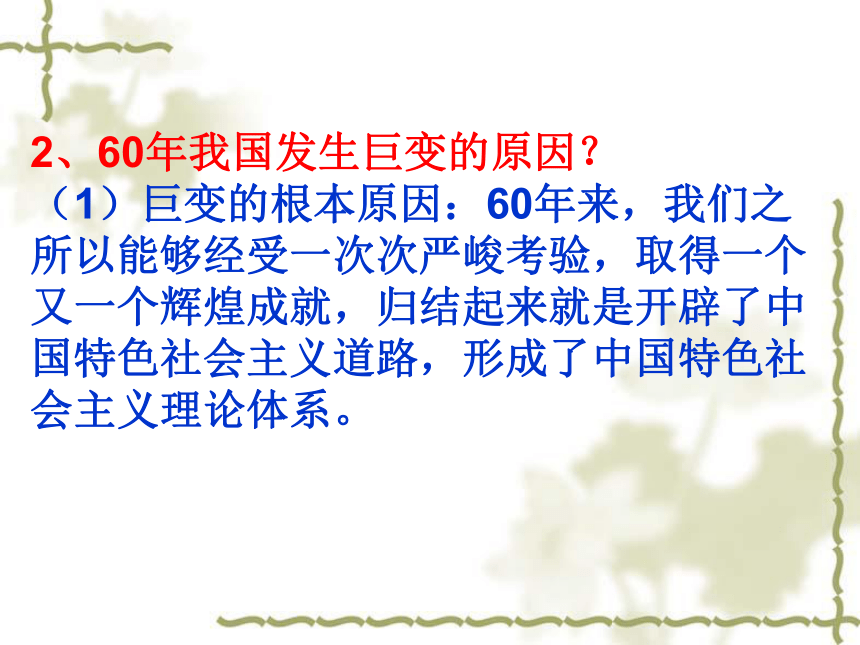 2、60年我国发生巨变的原因？

（1）巨变的根本原因：60年来，我们之所以能够经受一次次严峻考验，取得一个又一个辉煌成就，归结起来就是开辟了中国特色社会主义道路，形成了中国特色社会主义理论体系。